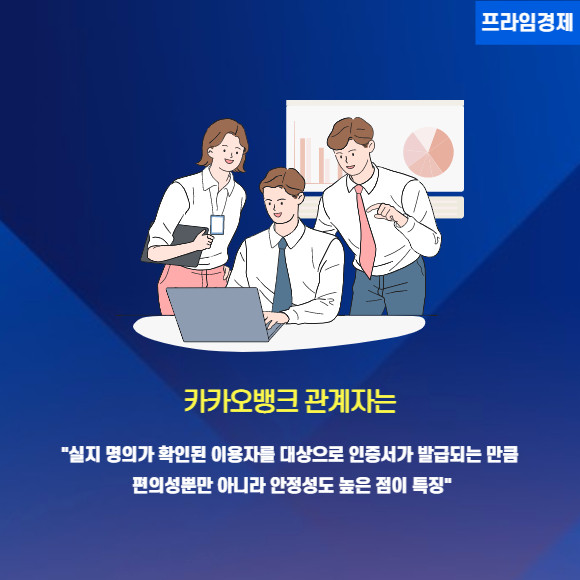 프라임경제

카카오뱅크 관계자는

"실지 명의가 확인된 이용자를 대상으로 인증서가 발급되는 만큼 편의성뿐만 아니라 안정성도 높은 점이 특징"